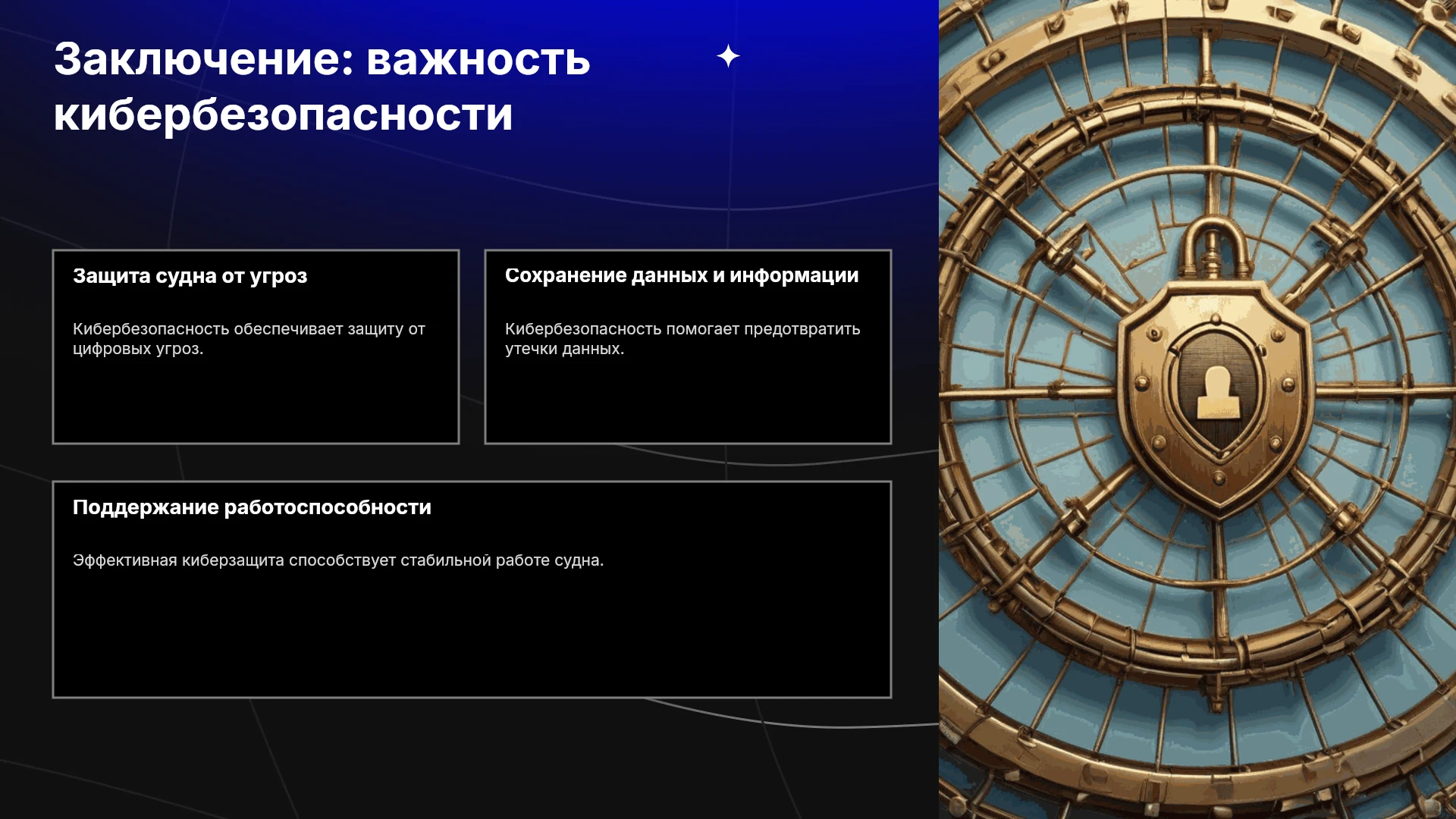 Заключение: важность кибербезопасности

Защита судна от угроз

Кибербезопасность обеспечивает защиту от цифровых угроз.

Сохранение данных и информации

Кибербезопасность помогает предотвратить утечки данных.

Поддержание работоспособности

Эффективная киберзащита способствует стабильной работе судна.